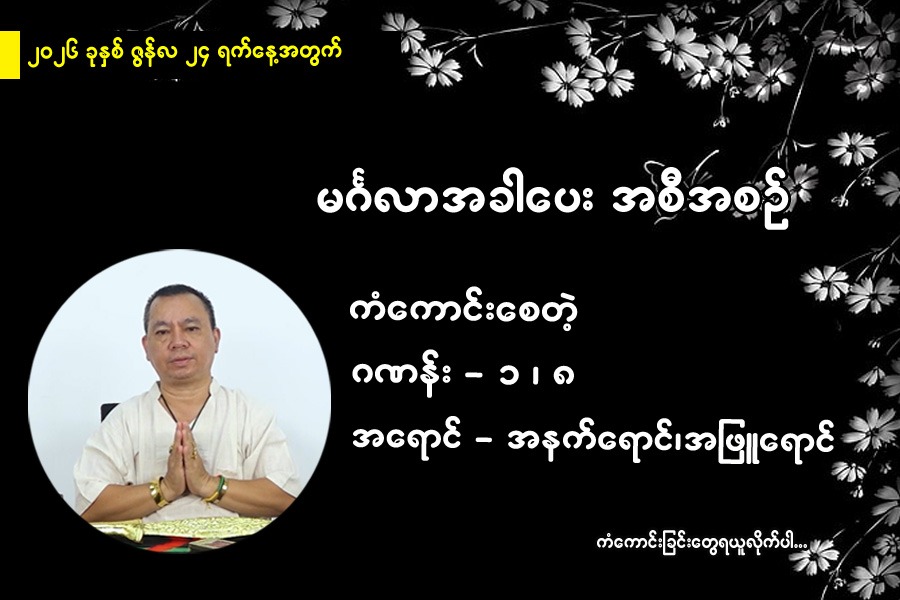 ၂၀၂၆ ခုနှစ် ဇွန်လ ၂၄ ရက်နေ့အတွက်

မင်္ဂလာအခါပေး အစီအစဉ်

ကံကောင်းစေတဲ့

ဂဏန်း – ၁ ၊ ၈

အရောင် – အနက်ရောင်၊အဖြူရောင်

ကံကောင်းခြင်းတွေရယူလိုက်ပါ...